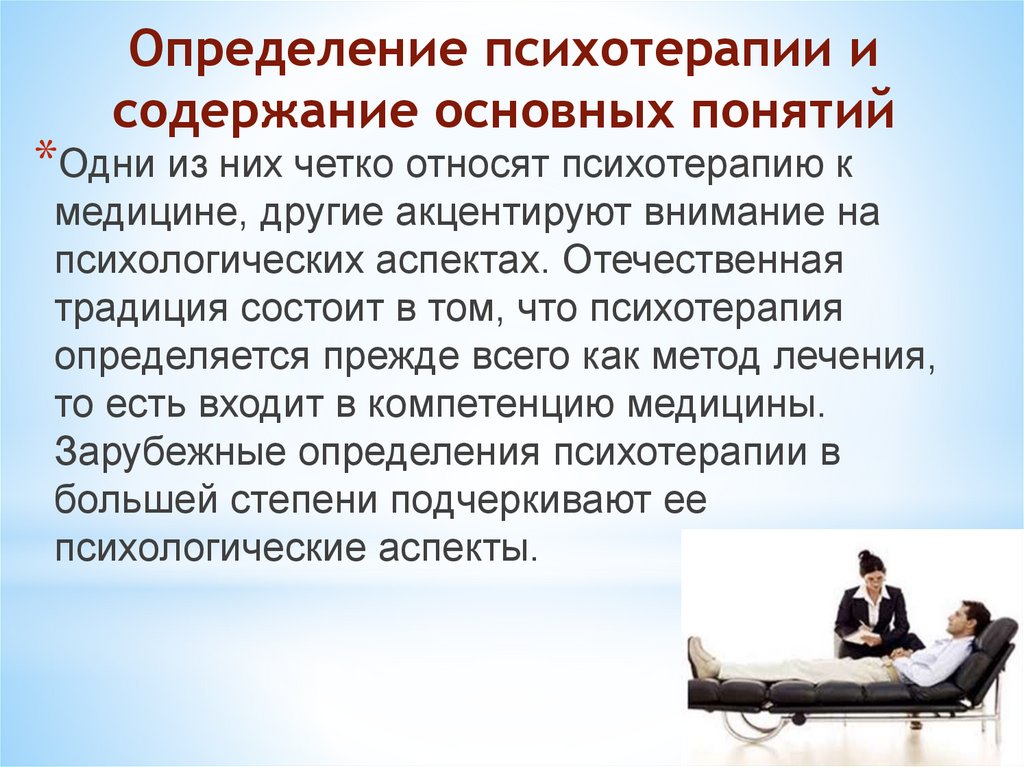 Определение психотерапии и содержание основных понятий

*Одни из них четко относят психотерапию к медицине, другие акцентируют внимание на психологических аспектах. Отечественная традиция состоит в том, что психотерапия определяется прежде всего как метод лечения, то есть входит в компетенцию медицины. Зарубежные определения психотерапии в большей степени подчеркивают ее психологические аспекты.